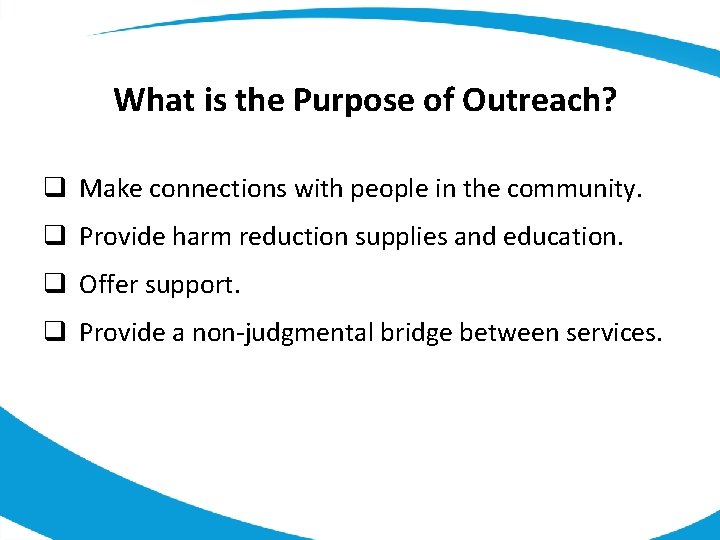 What is the Purpose of Outreach?

❑ Make connections with people in the community.

❑ Provide harm reduction supplies and education.

❑ Offer support.

❑ Provide a non-judgmental bridge between services.